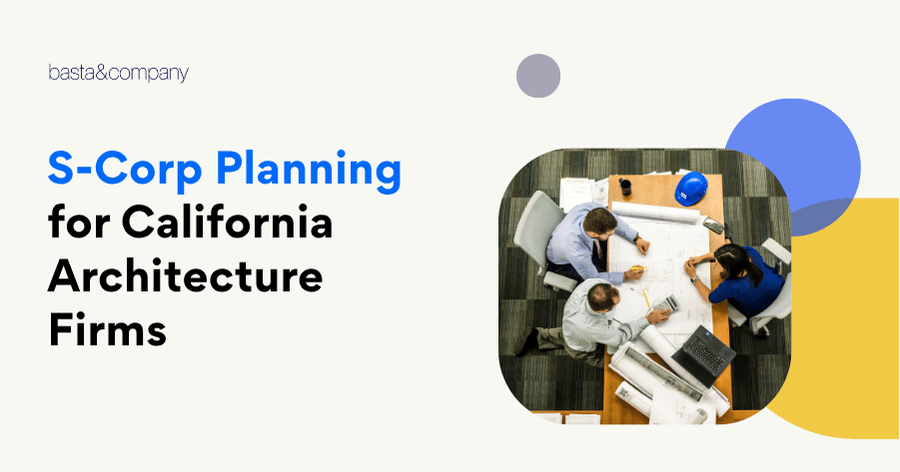 basta&company

S-Corp Planning for California Architecture Firms